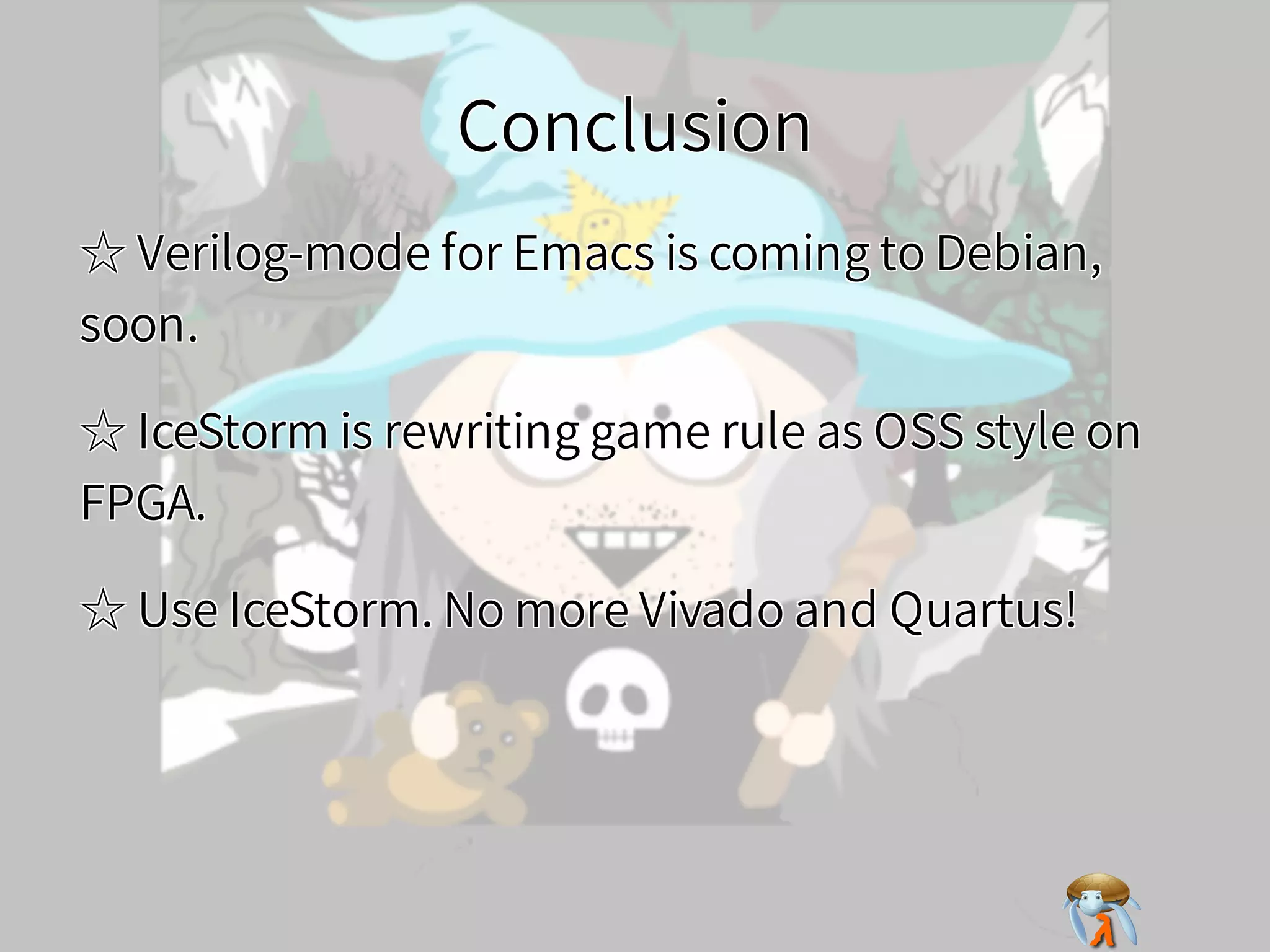 Conclusion

☆ Verilog-mode for Emacs is coming to Debian, soon.

☆ IceStorm is rewriting game rule as OSS style on FPGA.

☆ Use IceStorm. No more Vivado and Quartus!